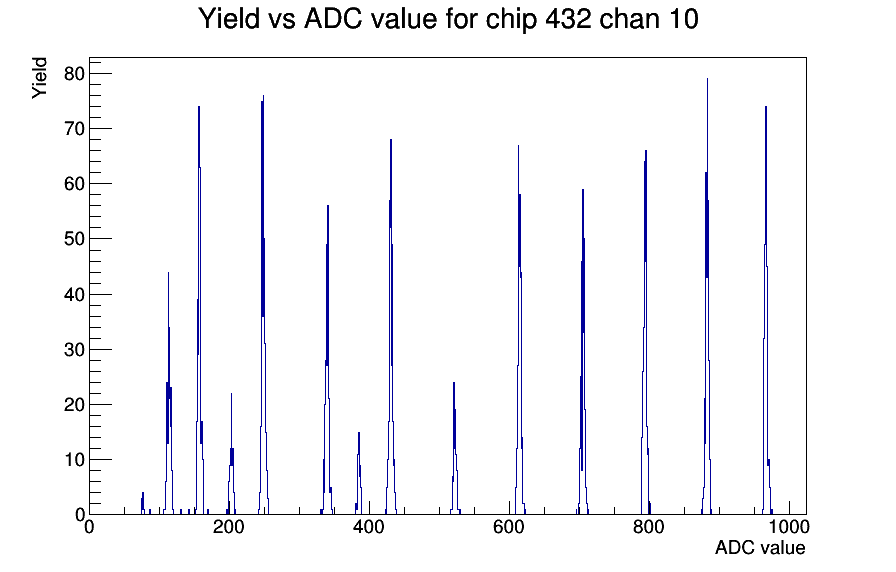 Yield vs ADC value for chip 432 chan 10

Yield

80
70
60
50
40
30
20
10
0

0
200
400
600
800
1000

ADC value